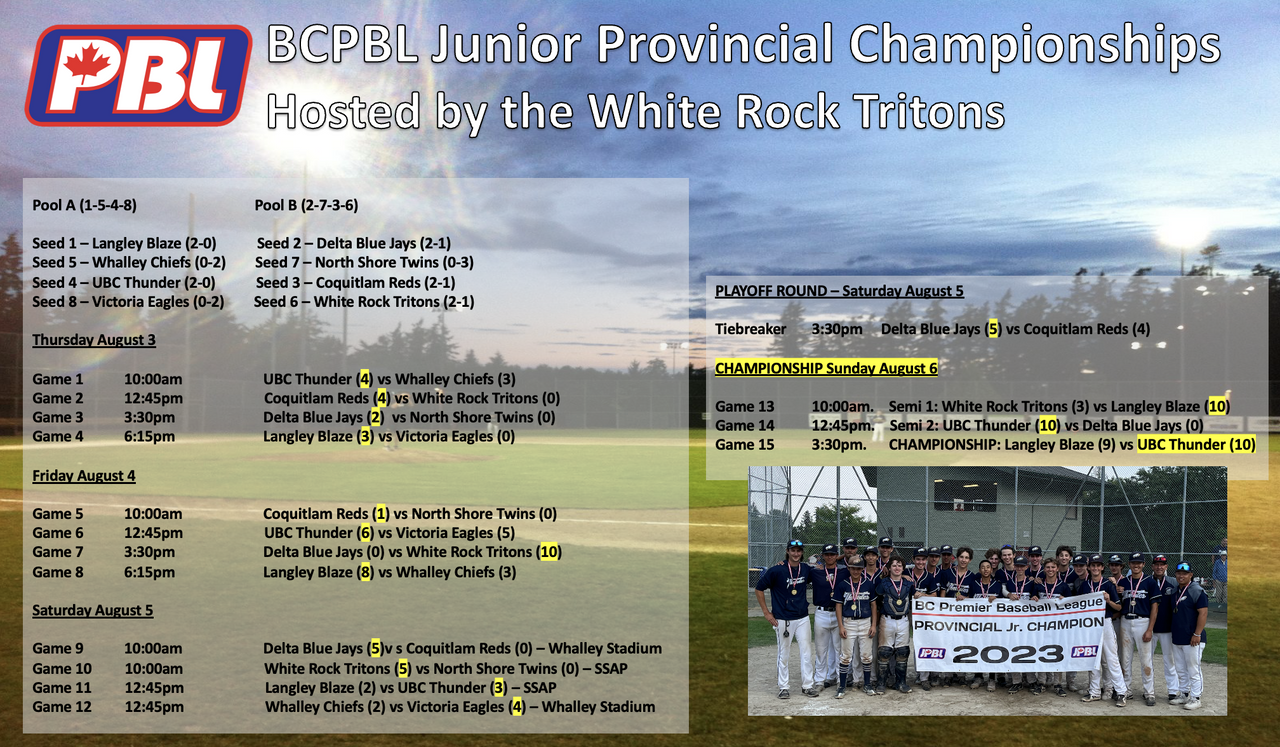 PBL

BCPBL Junior Provincial Championships
Hosted by the White Rock Tritons

Pool A (1-5-4-8)

Seed 1 – Langley Blaze (2-0)
Seed 5 – Whalley Chiefs (0-2)
Seed 4 – UBC Thunder (2-0)
Seed 8 – Victoria Eagles (0-2)

Pool B (2-7-3-6)

Seed 2 – Delta Blue Jays (2-1)
Seed 7 – North Shore Twins (0-3)
Seed 3 – Coquitlam Reds (2-1)
Seed 6 – White Rock Tritons (2-1)

Thursday August 3

Game 1 10:00am UBC Thunder (4) vs Whalley Chiefs (3)
Game 2 12:45pm Coquitlam Reds (4) vs White Rock Tritons (0)
Game 3 3:30pm Delta Blue Jays (2) vs North Shore Twins (0)
Game 4 6:15pm Langley Blaze (3) vs Victoria Eagles (0)

Friday August 4

Game 5 10:00am Coquitlam Reds (1) vs North Shore Twins (0)
Game 6 12:45pm UBC Thunder (6) vs Victoria Eagles (5)
Game 7 3:30pm Delta Blue Jays (0) vs White Rock Tritons (10)
Game 8 6:15pm Langley Blaze (8) vs Whalley Chiefs (3)

Saturday August 5

Game 9 10:00am Delta Blue Jays (5)v s Coquitlam Reds (0) – Whalley Stadium
Game 10 10:00am White Rock Tritons (5) vs North Shore Twins (0) – SSAP
Game 11 12:45pm Langley Blaze (2) vs UBC Thunder (3) – SSAP
Game 12 12:45pm Whalley Chiefs (2) vs Victoria Eagles (4) – Whalley Stadium

PLAYOFF ROUND – Saturday August 5

Tiebreaker 3:30pm Delta Blue Jays (5) vs Coquitlam Reds (4)

CHAMPIONSHIP Sunday August 6

Game 13 10:00am. Semi 1: White Rock Tritons (3) vs Langley Blaze (10)
Game 14 12:45pm. Semi 2: UBC Thunder (10) vs Delta Blue Jays (0)
Game 15 3:30pm. CHAMPIONSHIP: Langley Blaze (9) vs UBC Thunder (10)

BC Premier Baseball League
PROVINCIAL Jr. CHAMPION
PBL 2023 PBL